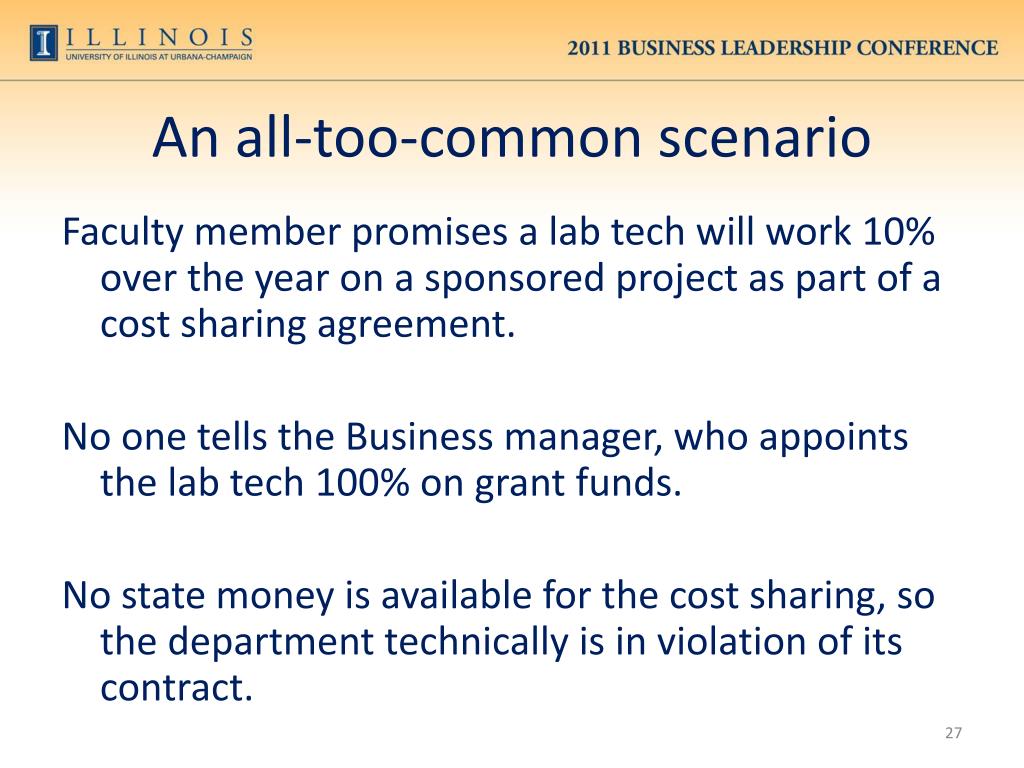 I ILLINOIS
UNIVERSITY OF ILLINOIS AT URBANA-CHAMPAIGN

2011 BUSINESS LEADERSHIP CONFERENCE

An all-too-common scenario

Faculty member promises a lab tech will work 10% over the year on a sponsored project as part of a cost sharing agreement.

No one tells the Business manager, who appoints the lab tech 100% on grant funds.

No state money is available for the cost sharing, so the department technically is in violation of its contract.

27